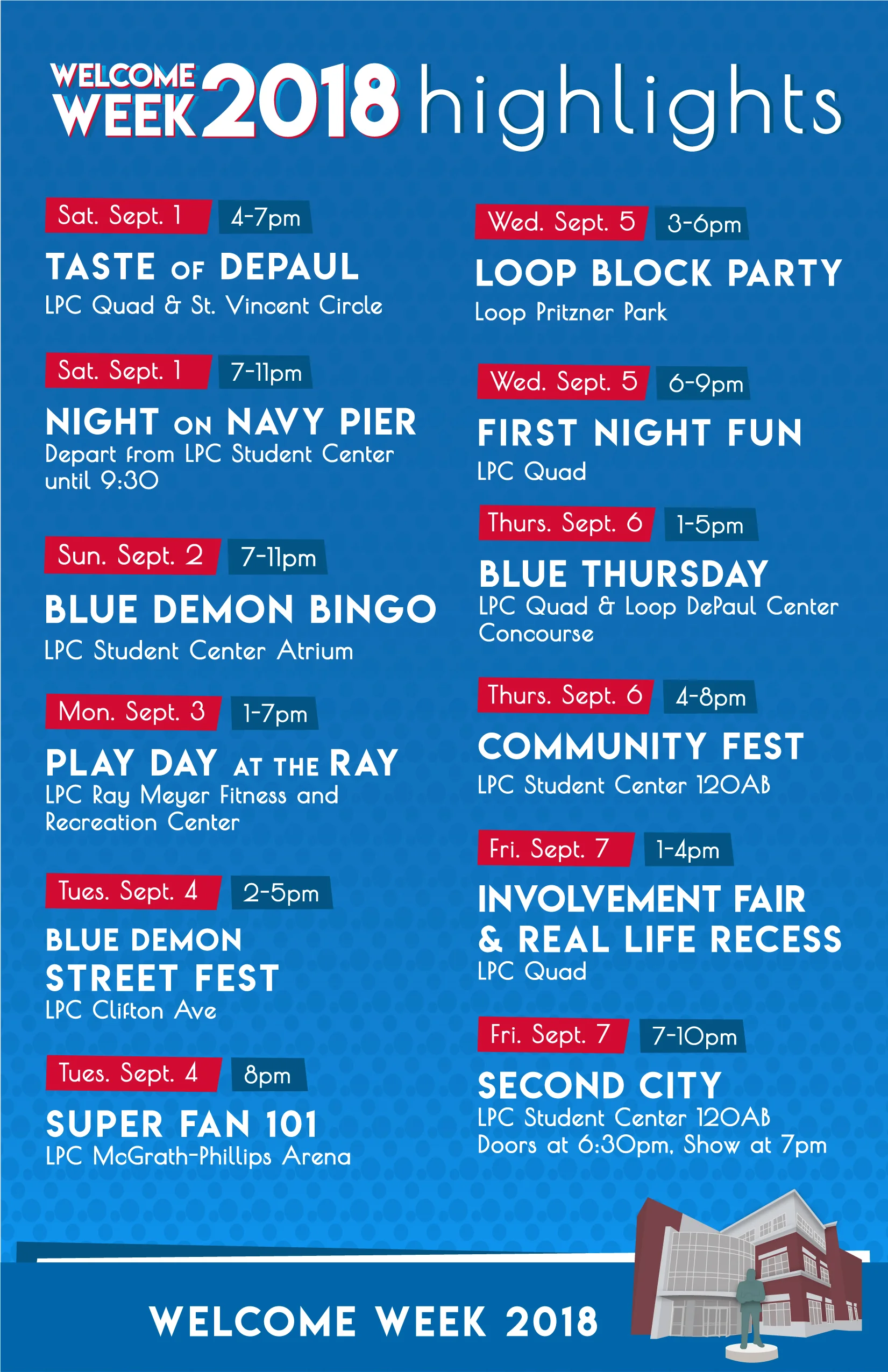 WELCOME WEEK 2018 highlights

Sat. Sept. 1 4-7pm
TASTE OF DEPAUL
LPC Quad & St. Vincent Circle

Sat. Sept. 1 7-11pm
NIGHT ON NAVY PIER
Depart from LPC Student Center until 9:30

Sun. Sept. 2 7-11pm
BLUE DEMON BINGO
LPC Student Center Atrium

Mon. Sept. 3 1-7pm
PLAY DAY AT THE RAY
LPC Ray Meyer Fitness and Recreation Center

Tues. Sept. 4 2-5pm
BLUE DEMON STREET FEST
LPC Clifton Ave

Tues. Sept. 4 8pm
SUPER FAN 101
LPC McGrath-Phillips Arena

Wed. Sept. 5 3-6pm
LOOP BLOCK PARTY
Loop Pritzner Park

Wed. Sept. 5 6-9pm
FIRST NIGHT FUN
LPC Quad

Thurs. Sept. 6 1-5pm
BLUE THURSDAY
LPC Quad & Loop DePaul Center Concourse

Thurs. Sept. 6 4-8pm
COMMUNITY FEST
LPC Student Center 120AB

Fri. Sept. 7 1-4pm
INVOLVEMENT FAIR & REAL LIFE RECESS
LPC Quad

Fri. Sept. 7 7-10pm
SECOND CITY
LPC Student Center 120AB
Doors at 6:30pm, Show at 7pm

WELCOME WEEK 2018